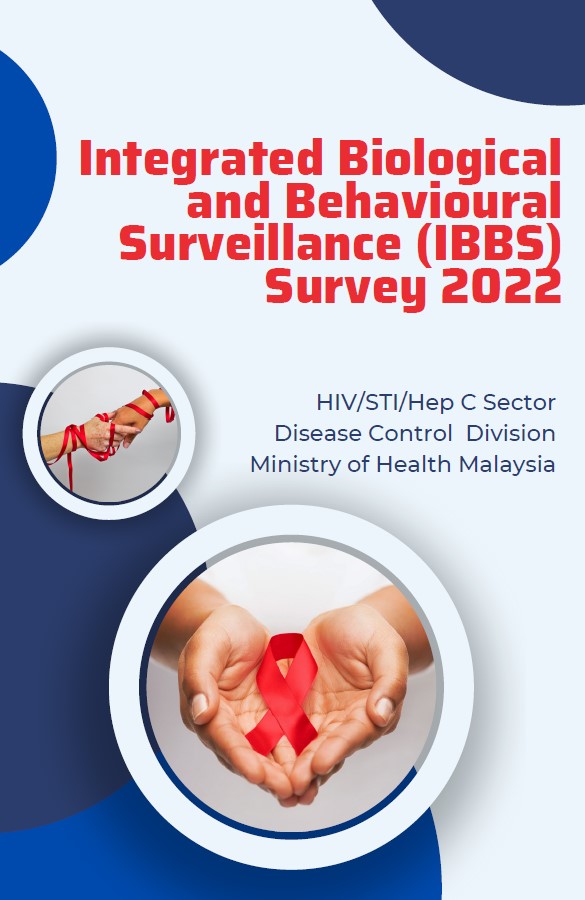 Integrated Biological and Behavioural Surveillance (IBBS) Survey 2022

HIV/STI/Hep C Sector
Disease Control Division
Ministry of Health Malaysia